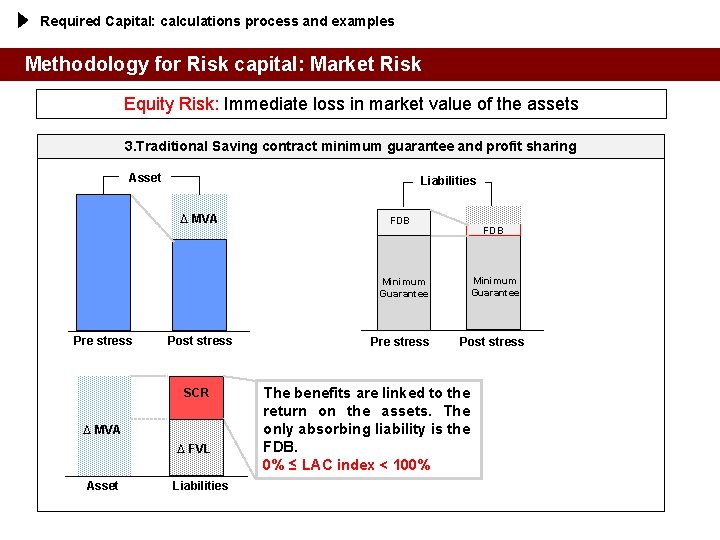 Required Capital: calculations process and examples

Methodology for Risk capital: Market Risk

Equity Risk: Immediate loss in market value of the assets

3.Traditional Saving contract minimum guarantee and profit sharing

Asset

Δ MVA

Pre stress

Post stress

Liabilities

FDB

FDB

Minimum Guarantee

Minimum Guarantee

Pre stress

Post stress

Δ MVA

SCR

Δ FVL

Asset

Liabilities

The benefits are linked to the return on the assets. The only absorbing liability is the FDB.

0% ≤ LAC index < 100%